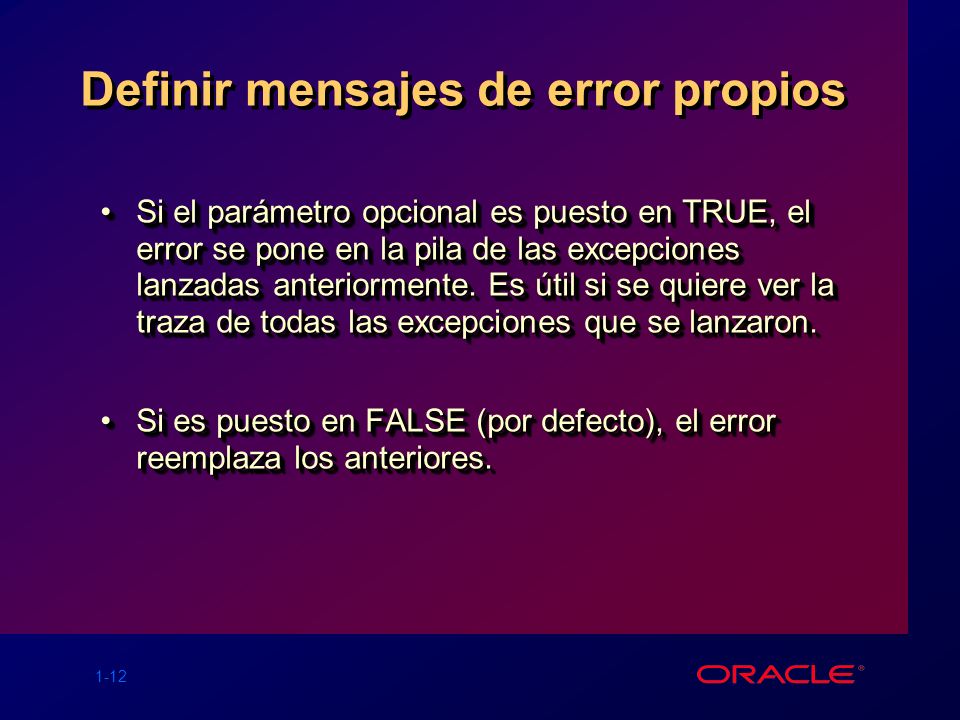 Definir mensajes de error propios

• Si el parámetro opcional es puesto en TRUE, el error se pone en la pila de las excepciones lanzadas anteriormente. Es útil si se quiere ver la traza de todas las excepciones que se lanzaron.

• Si es puesto en FALSE (por defecto), el error reemplaza los anteriores.

1-12

ORACLE®